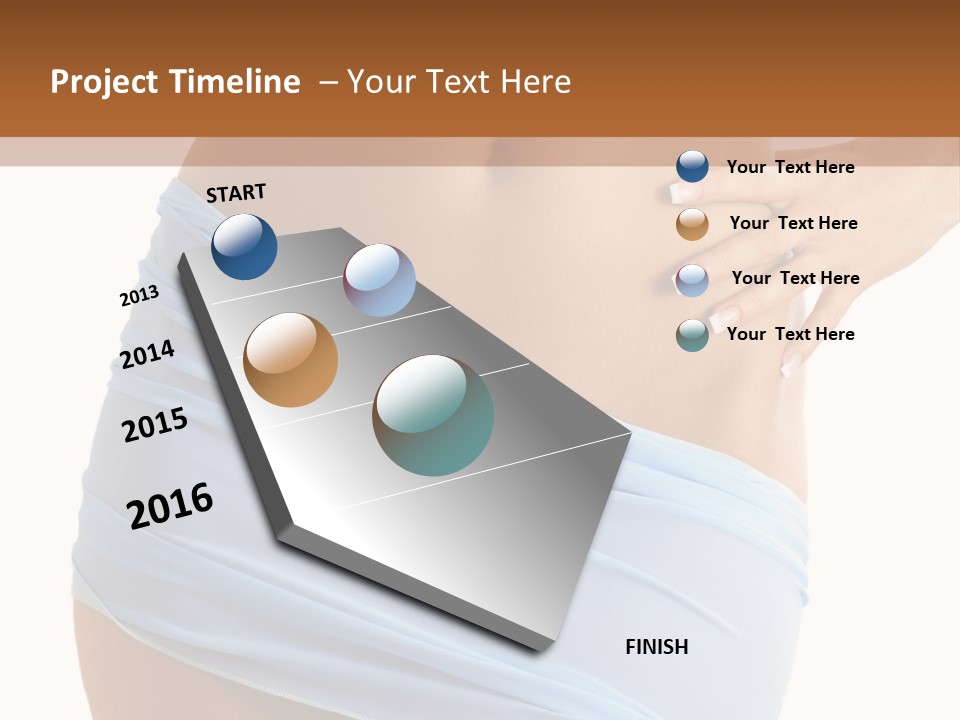 Project Timeline – Your Text Here

START

2013

2014

2015

2016

FINISH

Your Text Here

Your Text Here

Your Text Here

Your Text Here